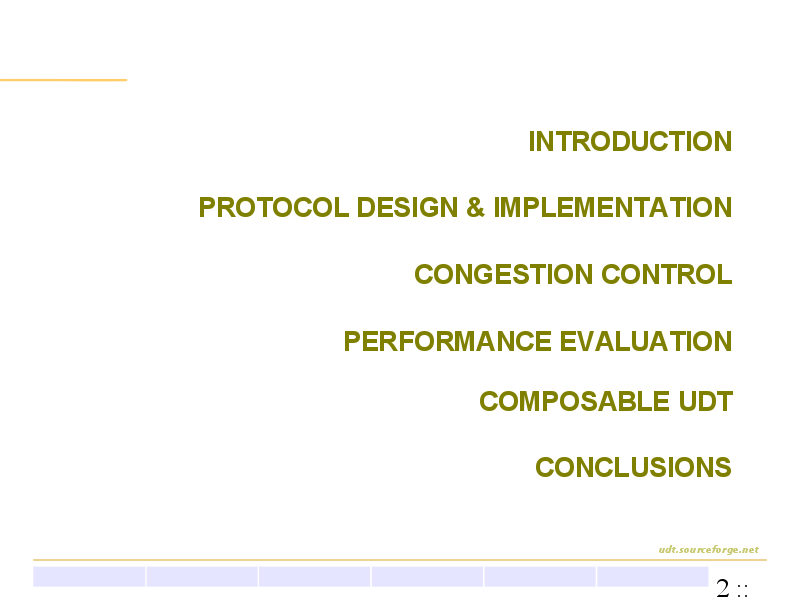 INTRODUCTION

PROTOCOL DESIGN & IMPLEMENTATION

CONGESTION CONTROL

PERFORMANCE EVALUATION

COMPOSABLE UDT

CONCLUSIONS

udt.sourceforge.net

2 ::